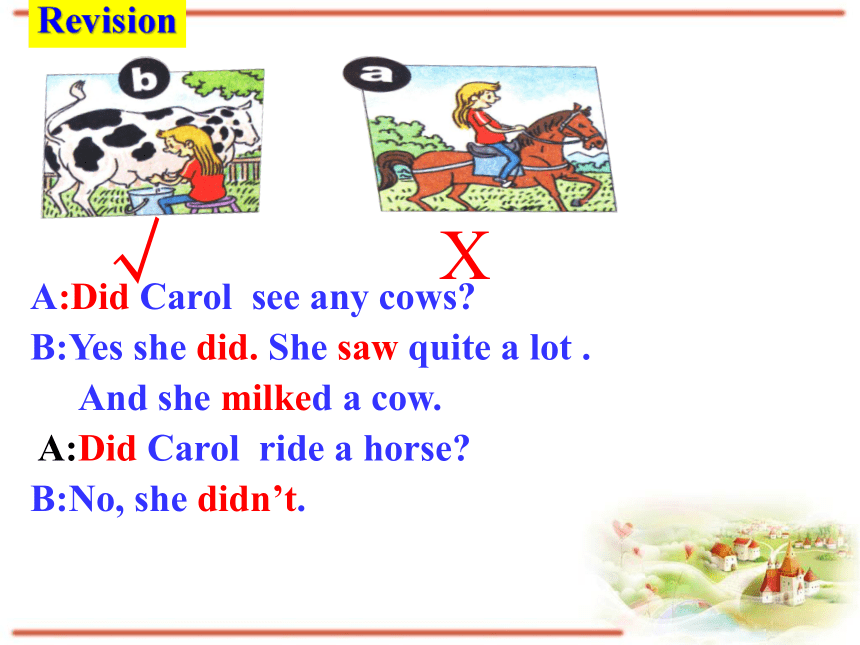 Revision

b

a

√

X

A:Did Carol see any cows?

B:Yes she did. She saw quite a lot .

And she milked a cow.

A:Did Carol ride a horse?

B:No, she didn't.